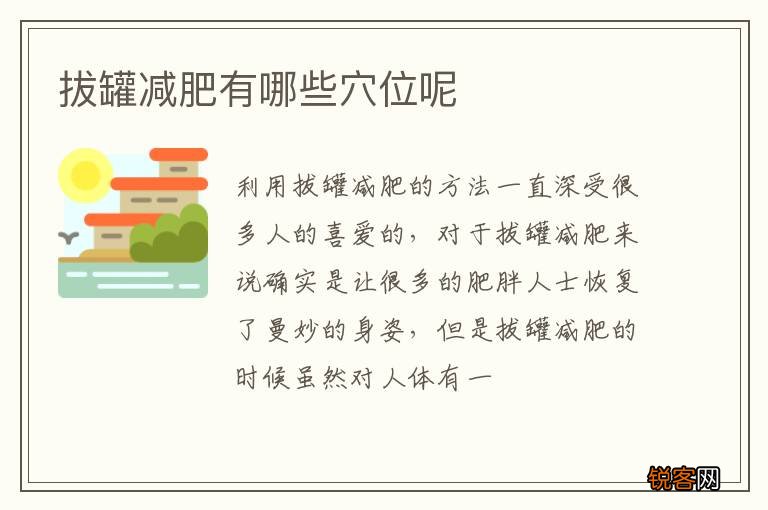 拔罐减肥有哪些穴位呢

利用拔罐减肥的方法一直深受很多人的喜爱的，对于拔罐减肥来说确实是让很多的肥胖人士恢复了曼妙的身姿，但是拔罐减肥的时候虽然对人体有一

锐客网